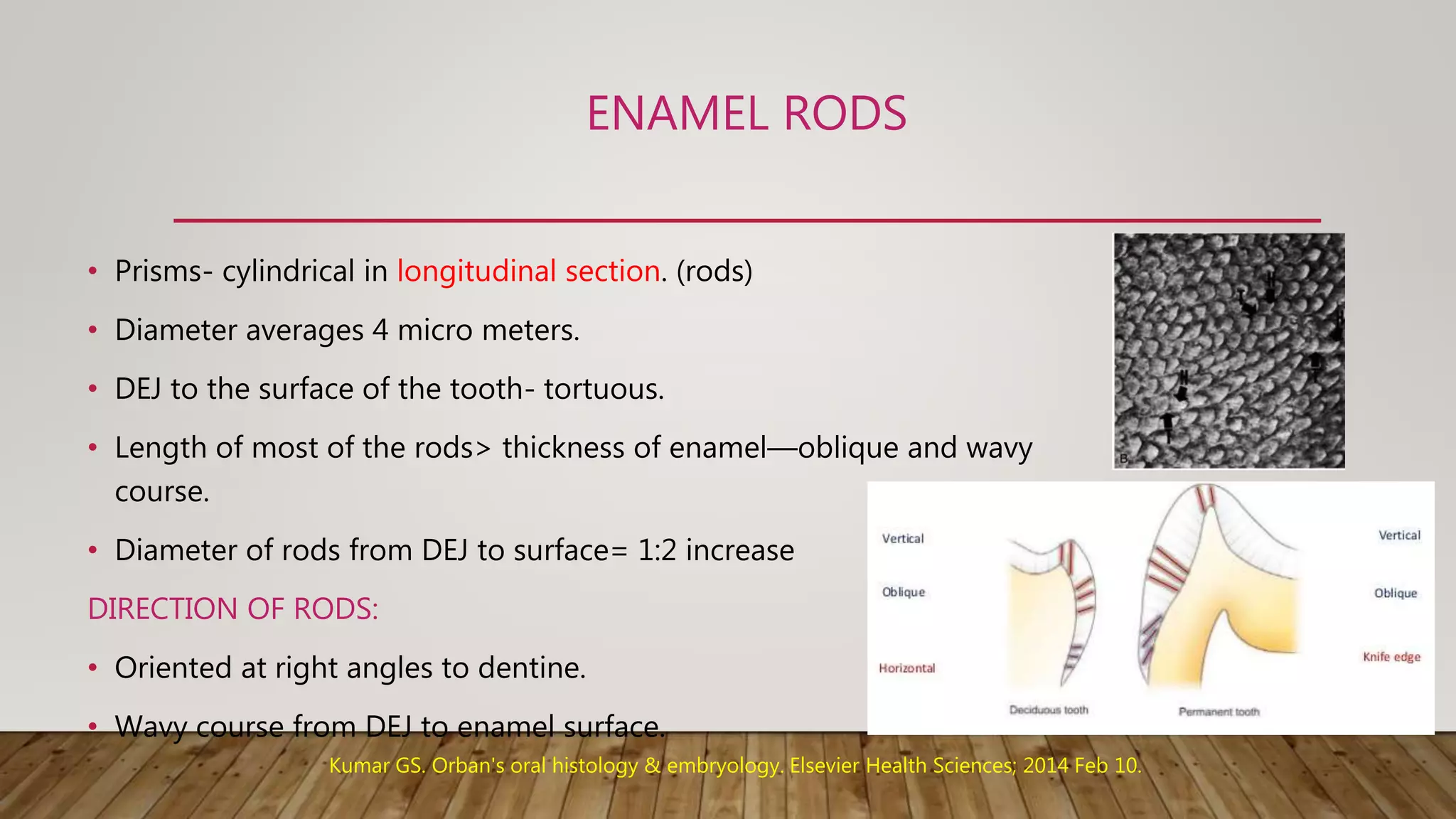 ENAMEL RODS

• Prisms- cylindrical in longitudinal section. (rods)

• Diameter averages 4 micro meters.

• DEJ to the surface of the tooth- tortuous.

• Length of most of the rods> thickness of enamel—oblique and wavy course.

• Diameter of rods from DEJ to surface= 1:2 increase

DIRECTION OF RODS:

• Oriented at right angles to dentine.

• Wavy course from DEJ to enamel surface.

B

Vertical

Oblique

Horizontal

Deciduous tooth

Permanent tooth

Vertical

Oblique

Knife edge

Kumar GS. Orban's oral histology & embryology. Elsevier Health Sciences; 2014 Feb 10.